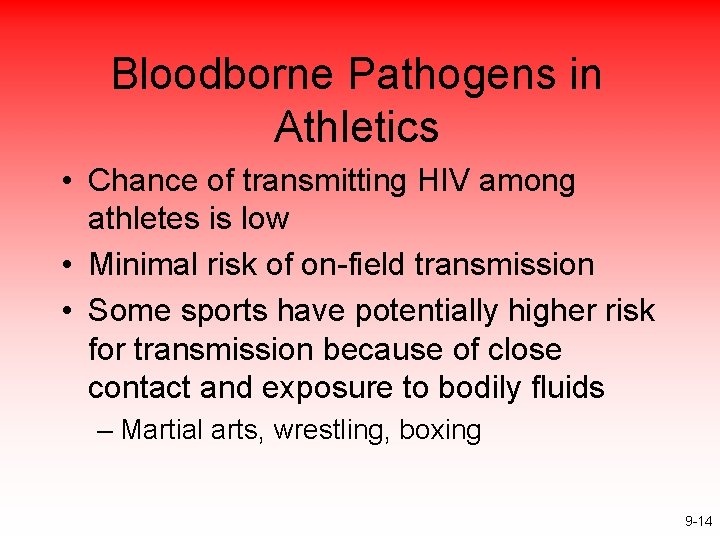 Bloodborne Pathogens in Athletics

• Chance of transmitting HIV among athletes is low
• Minimal risk of on-field transmission
• Some sports have potentially higher risk for transmission because of close contact and exposure to bodily fluids
– Martial arts, wrestling, boxing

9-14